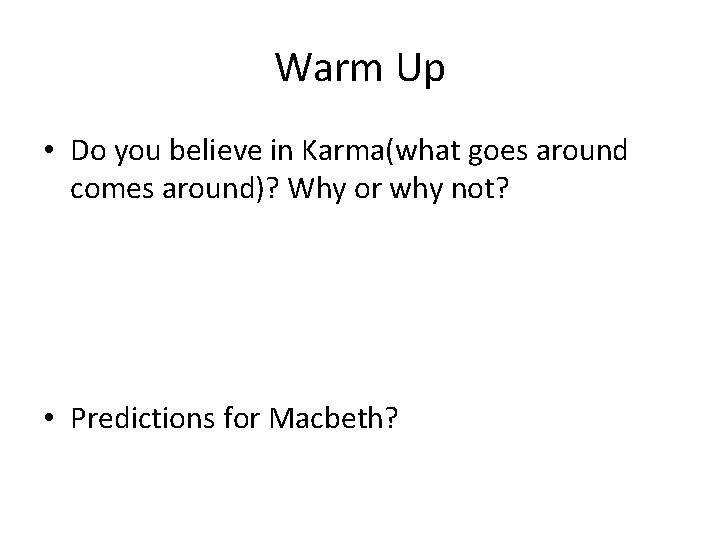 Warm Up

• Do you believe in Karma(what goes around comes around)? Why or why not?

• Predictions for Macbeth?